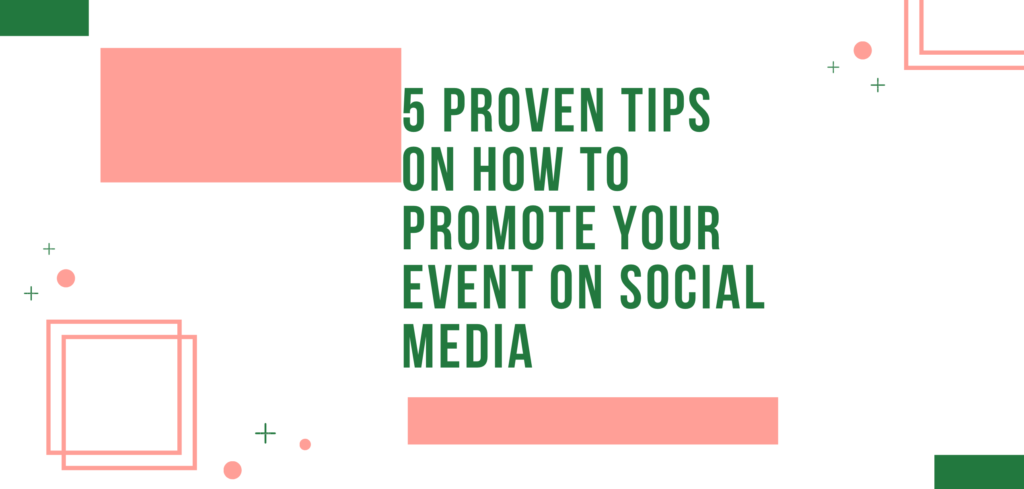 5 PROVEN TIPS ON HOW TO PROMOTE YOUR EVENT ON SOCIAL MEDIA